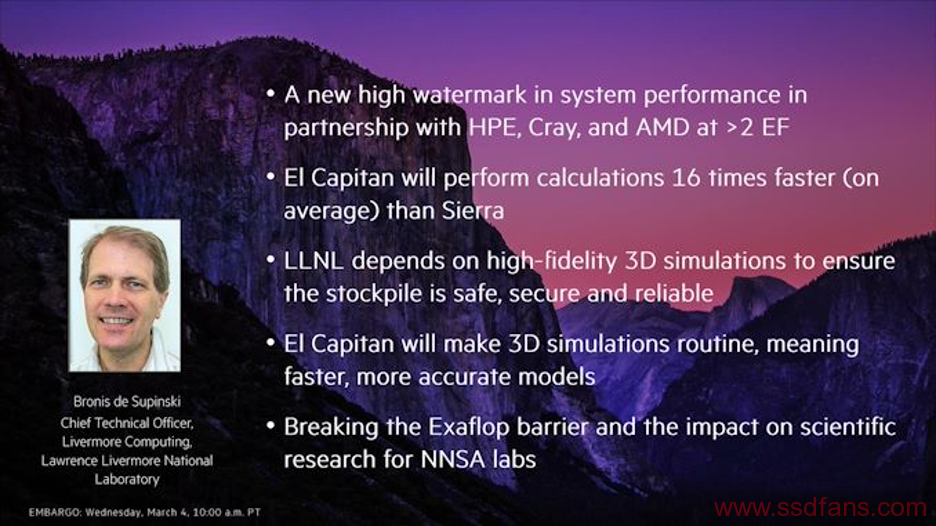 • A new high watermark in system performance in partnership with HPE, Cray, and AMD at >2 EF

• El Capitan will perform calculations 16 times faster (on average) than Sierra

• LLNL depends on high-fidelity 3D simulations to ensure the stockpile is safe, secure and reliable

• El Capitan will make 3D simulations routine, meaning faster, more accurate models

• Breaking the Exaflop barrier and the impact on scientific research for NNSA labs

Bronis de Supinski
Chief Technical Officer, Livermore Computing, Lawrence Livermore National Laboratory

EMBARGO: Wednesday, March 4, 10:00 a.m. PT

www.ssdfans.com